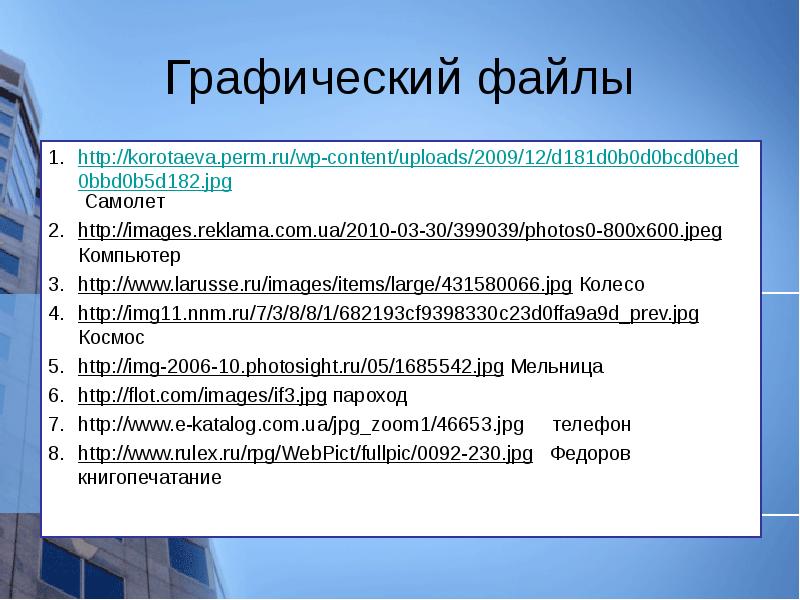 Графический файлы

1. http://korotaeva.perm.ru/wp-content/uploads/2009/12/d181d0b0d0bcd0bed0bbd0b5d182.jpg Самолет
2. http://images.reklama.com.ua/2010-03-30/399039/photos0-800x600.jpeg Компьютер
3. http://www.larusse.ru/images/items/large/431580066.jpg Колесо
4. http://img11.nnm.ru/7/3/8/8/1/682193cf9398330c23d0ffa9a9d_prev.jpg Космос
5. http://img-2006-10.photosight.ru/05/1685542.jpg Мельница
6. http://flot.com/images/if3.jpg пароход
7. http://www.e-katalog.com.ua/jpg_zoom1/46653.jpg телефон
8. http://www.rulex.ru/rpg/WebPict/fullpic/0092-230.jpg Федоров книгопечатание